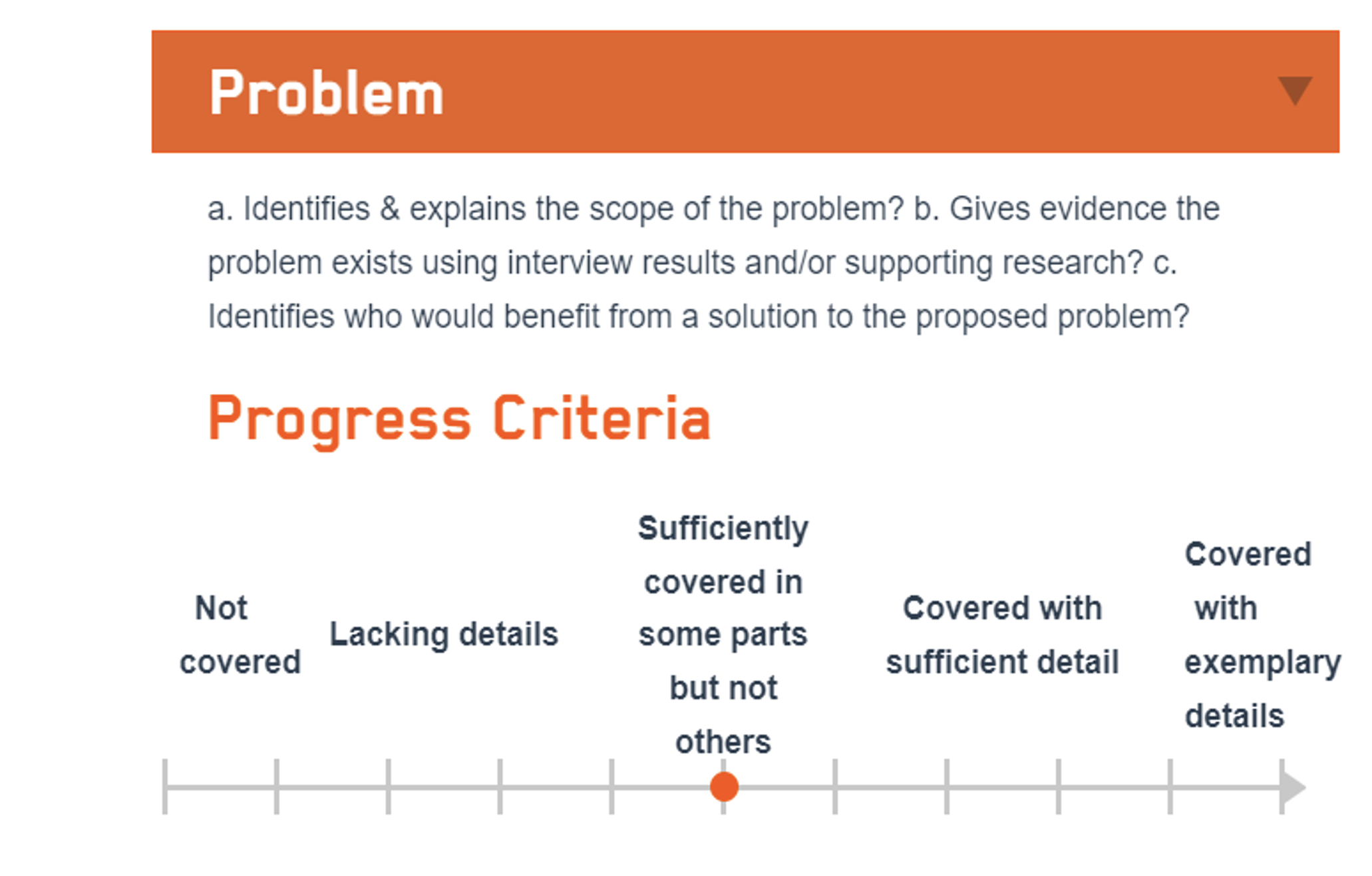 Problem

a. Identifies & explains the scope of the problem? b. Gives evidence the problem exists using interview results and/or supporting research? c. Identifies who would benefit from a solution to the proposed problem?

Progress Criteria

Not covered

Lacking details

Sufficiently covered in some parts but not others

Covered with sufficient detail

Covered with exemplary details